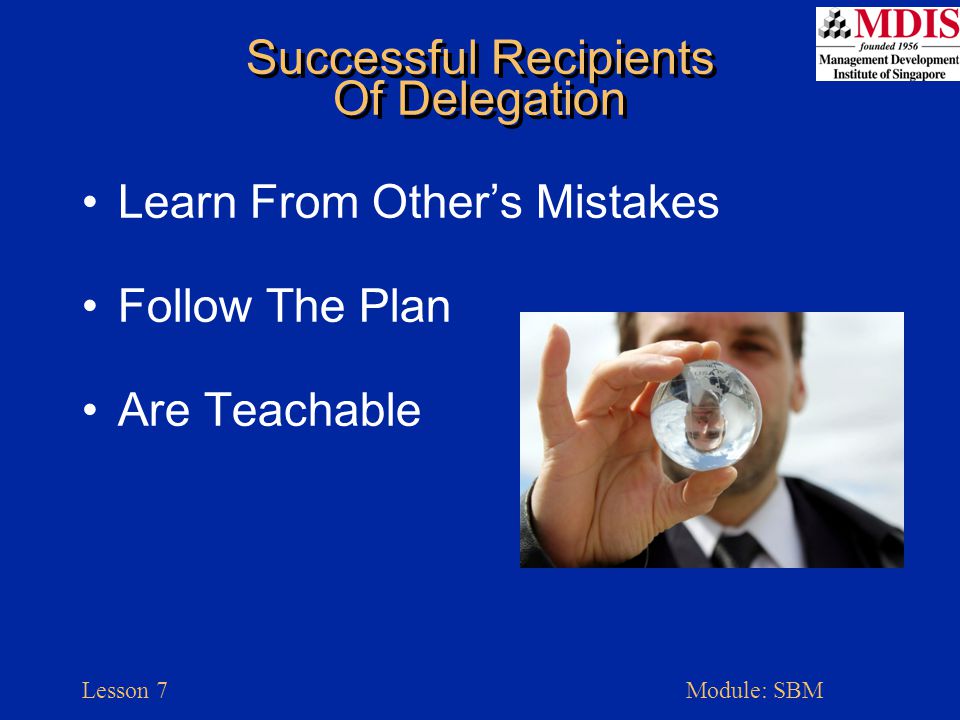 MDIS
founded 1956
Management Development Institute of Singapore

Successful Recipients Of Delegation

• Learn From Other's Mistakes

• Follow The Plan

• Are Teachable

Lesson 7

Module: SBM